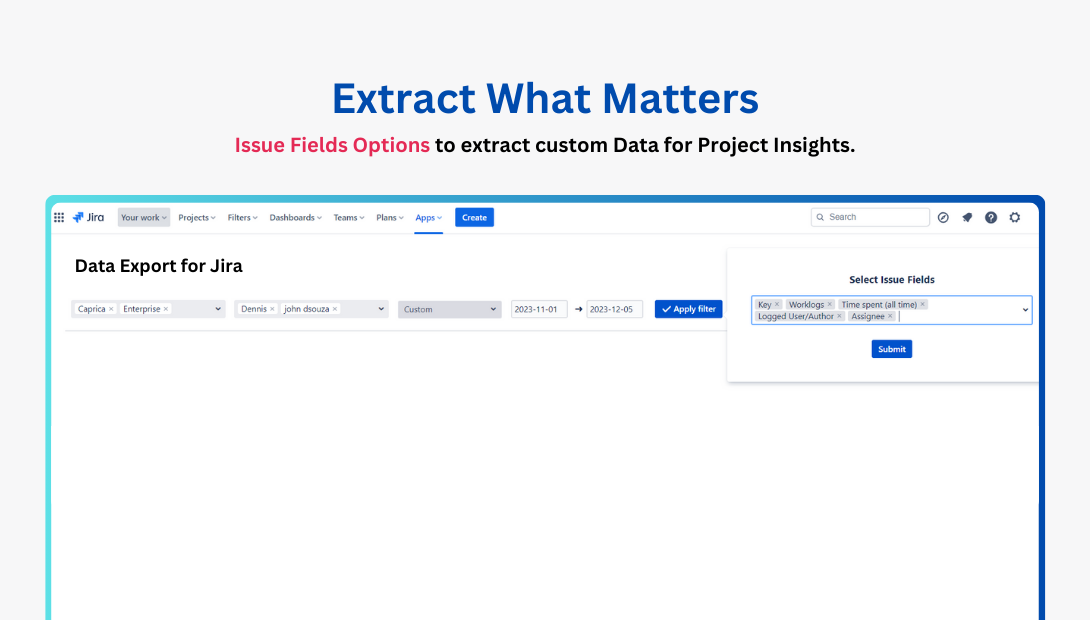 Extract What Matters

Issue Fields Options to extract custom Data for Project Insights.

Jira Your work Projects Filters Dashboards Teams Plans Apps Create

Search

Data Export for Jira

Caprica × Enterprise ×

Dennis × john dsouza ×

Custom

2023-11-01 → 2023-12-05

Apply filter

Select Issue Fields

Key × Worklogs × Time spent (all time) × Logged User/Author × Assignee ×

Submit